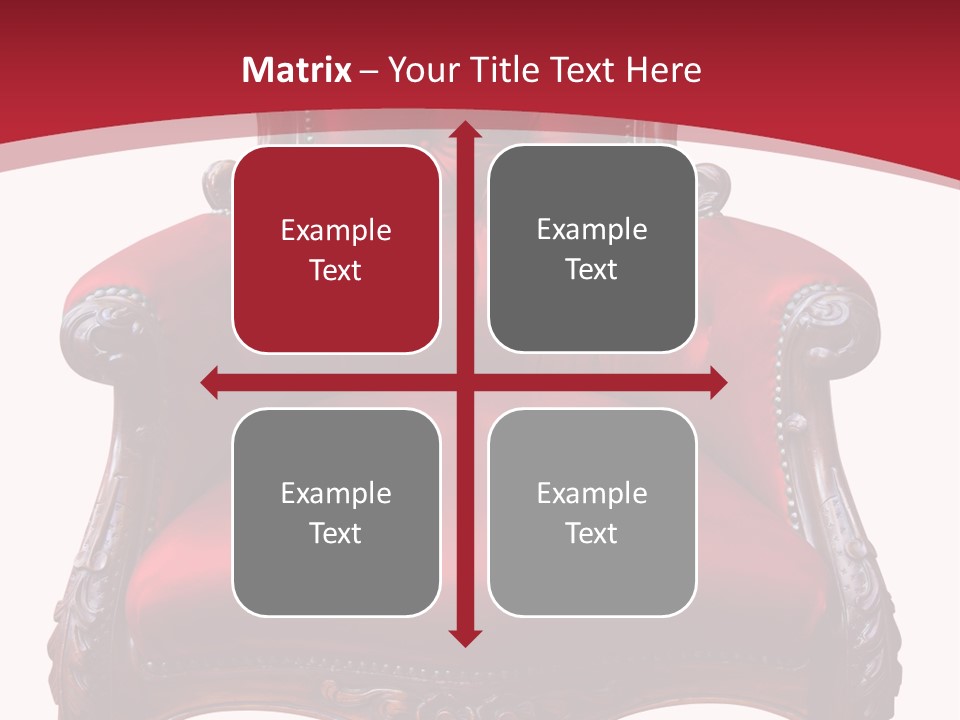 Matrix – Your Title Text Here

Example Text

Example Text

Example Text

Example Text